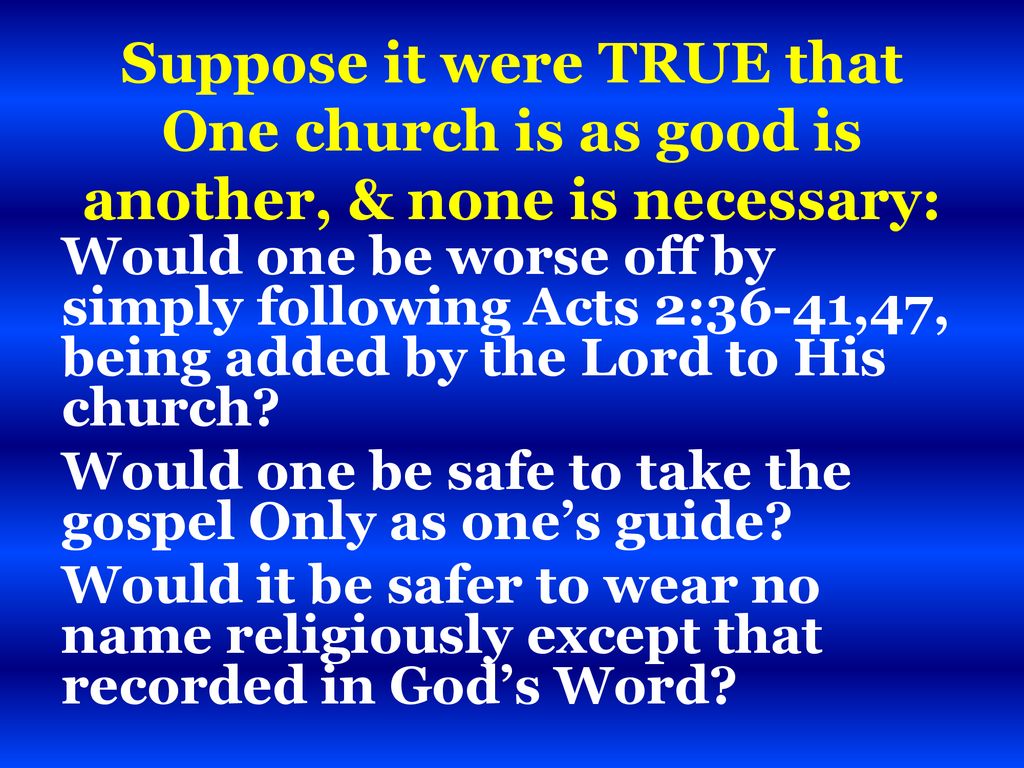 Suppose it were TRUE that One church is as good is another, & none is necessary:

Would one be worse off by simply following Acts 2:36-41,47, being added by the Lord to His church?

Would one be safe to take the gospel Only as one’s guide?

Would it be safer to wear no name religiously except that recorded in God’s Word?